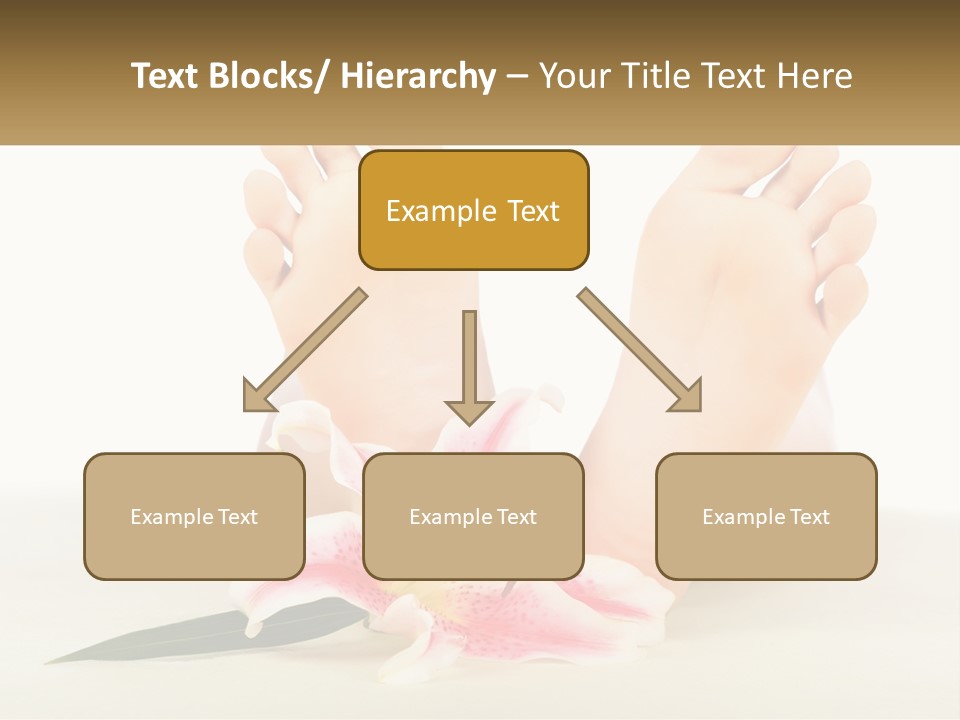 Text Blocks/ Hierarchy – Your Title Text Here

Example Text

Example Text

Example Text

Example Text